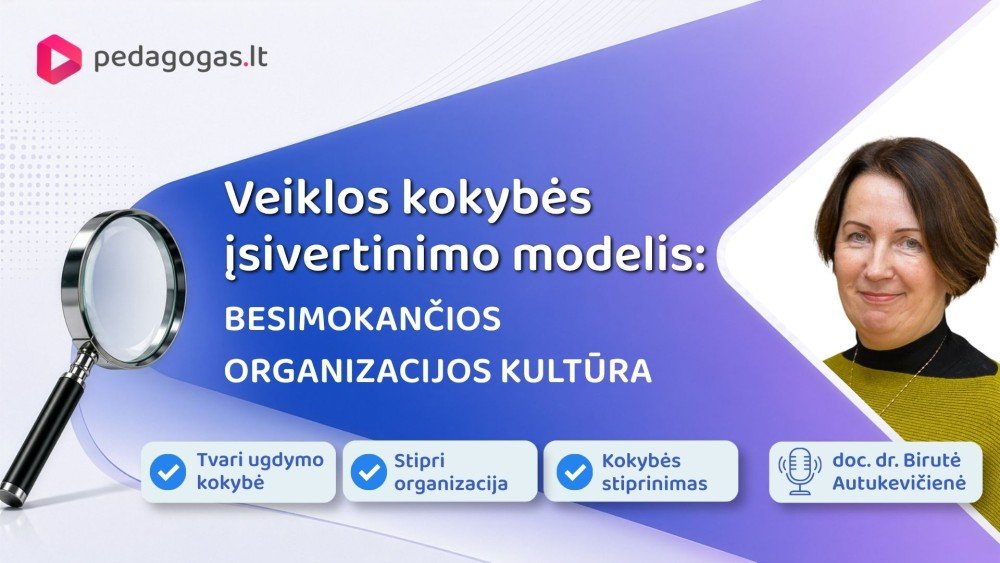 pedagogas.lt

Veiklos kokybės įsivertinimo modelis:
BESIMOKANČIOS ORGANIZACIJOS KULTŪRA

Tvari ugdymo kokybė

Stipri organizacija

Kokybės stiprinimas

doc. dr. Birutė Autukevičienė